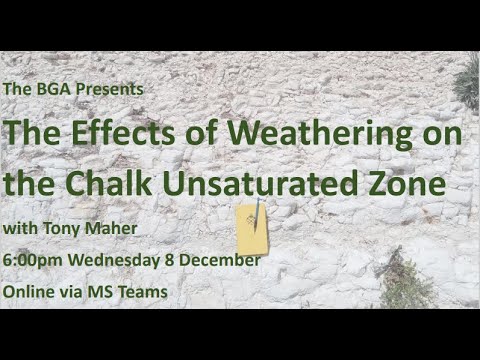 The BGA Presents

The Effects of Weathering on the Chalk Unsaturated Zone

with Tony Maher

6:00pm Wednesday 8 December

Online via MS Teams